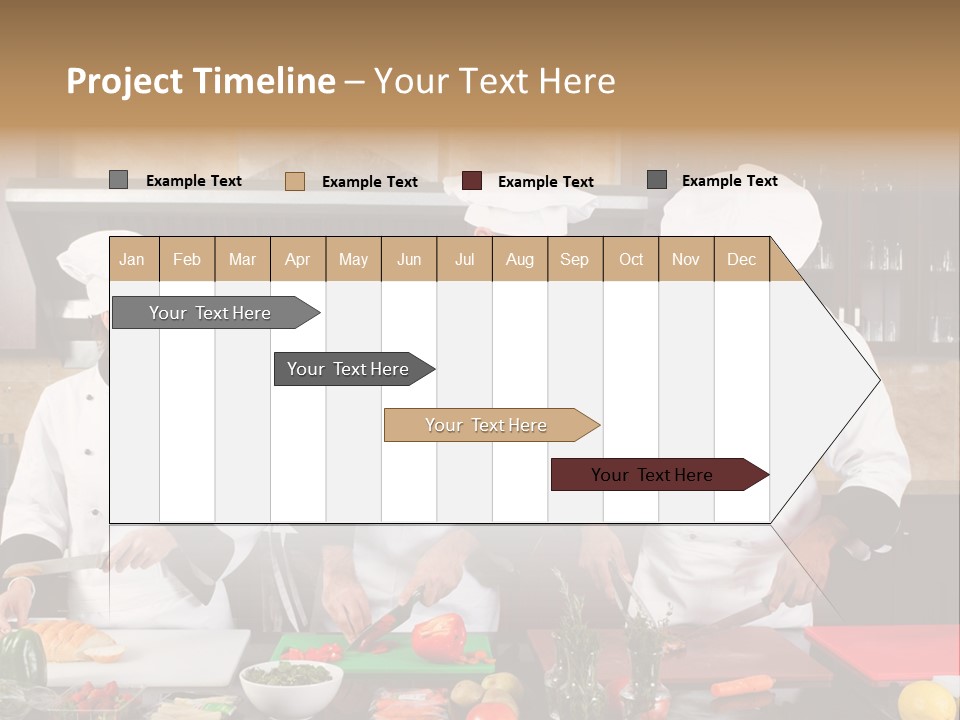 Project Timeline – Your Text Here

Example Text Example Text Example Text Example Text

| Jan | Feb | Mar | Apr | May | Jun | Jul | Aug | Sep | Oct | Nov | Dec |
|---|---|---|---|---|---|---|---|---|---|---|---|

Your Text Here

Your Text Here

Your Text Here

Your Text Here